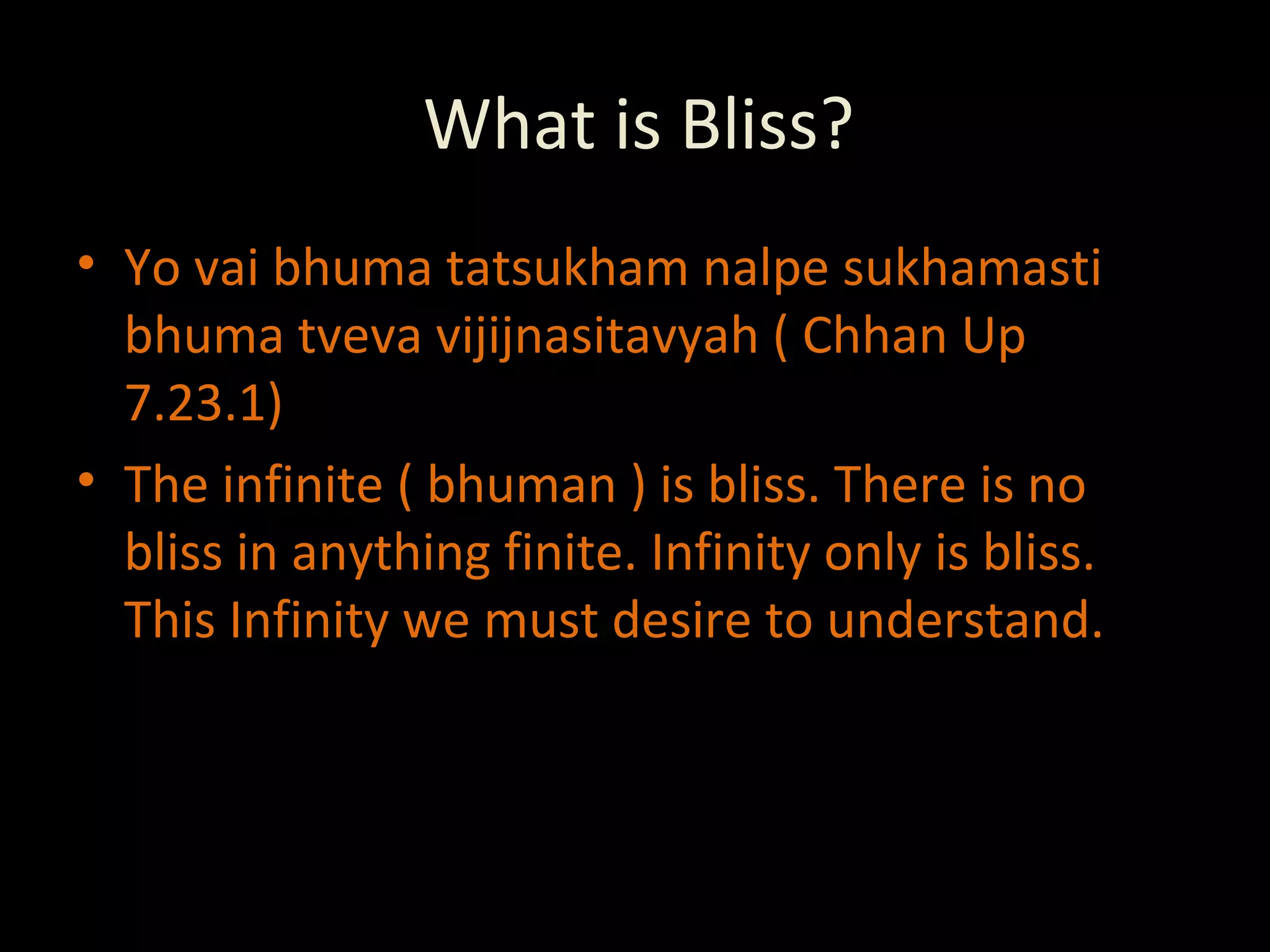 What is Bliss?

• Yo vai bhuma tatsukham nalpe sukhamasti bhuma tveva vijijnasitavyah ( Chhan Up 7.23.1)

• The infinite ( bhuman ) is bliss. There is no bliss in anything finite. Infinity only is bliss. This Infinity we must desire to understand.